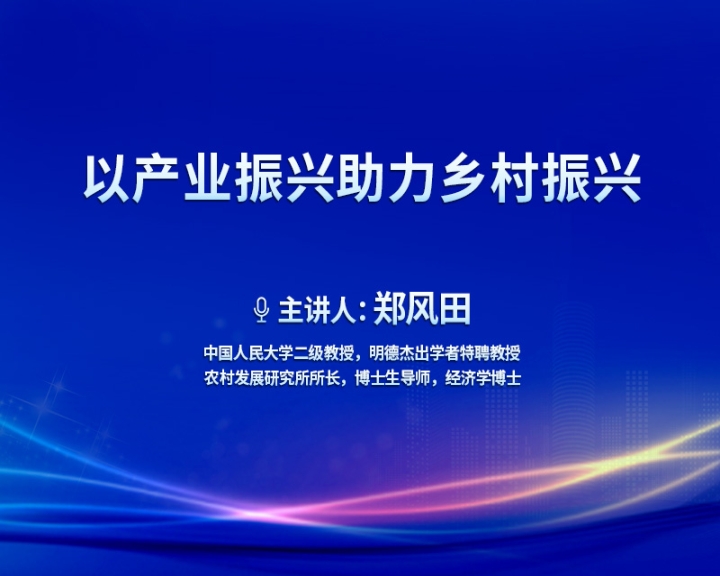 以产业振兴助力乡村振兴

主讲人：郑风田

中国人民大学二级教授，明德杰出学者特聘教授
农村发展研究所所长，博士生导师，经济学博士